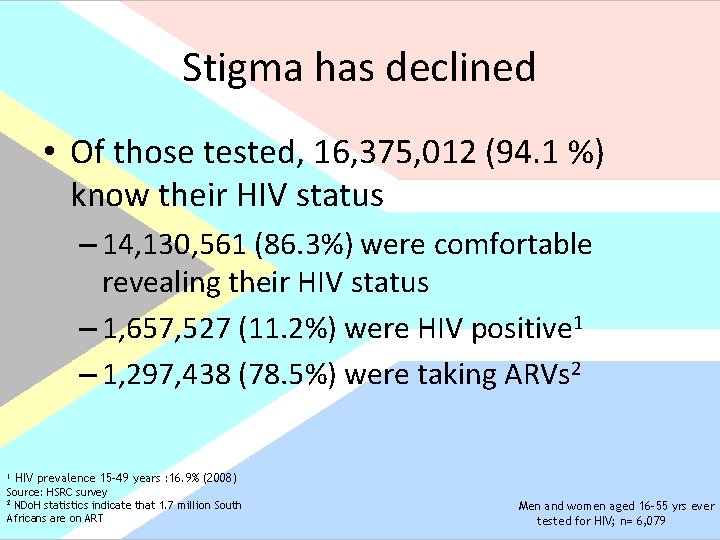 Stigma has declined

• Of those tested, 16,375,012 (94.1 %) know their HIV status

– 14,130,561 (86.3%) were comfortable revealing their HIV status

– 1,657,527 (11.2%) were HIV positive$^1$

– 1,297,438 (78.5%) were taking ARVs$^2$

$^1$ HIV prevalence 15-49 years :16.9% (2008)
Source: HSRC survey
$^2$ NDoH statistics indicate that 1.7 million South Africans are on ART

Men and women aged 16-55 yrs ever tested for HIV; n= 6,079